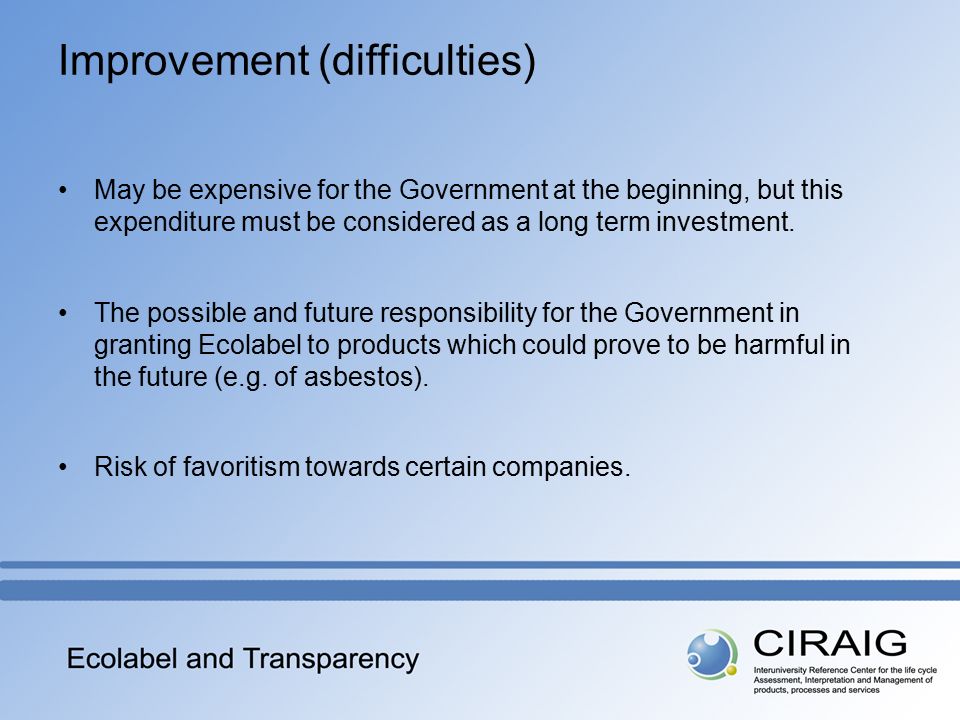 Improvement (difficulties)

• May be expensive for the Government at the beginning, but this expenditure must be considered as a long term investment.

• The possible and future responsibility for the Government in granting Ecolabel to products which could prove to be harmful in the future (e.g. of asbestos).

• Risk of favoritism towards certain companies.

Ecolabel and Transparency

CIRAIG
Interuniversity Reference Center for the life cycle Assessment, Interpretation and Management of products, processes and services